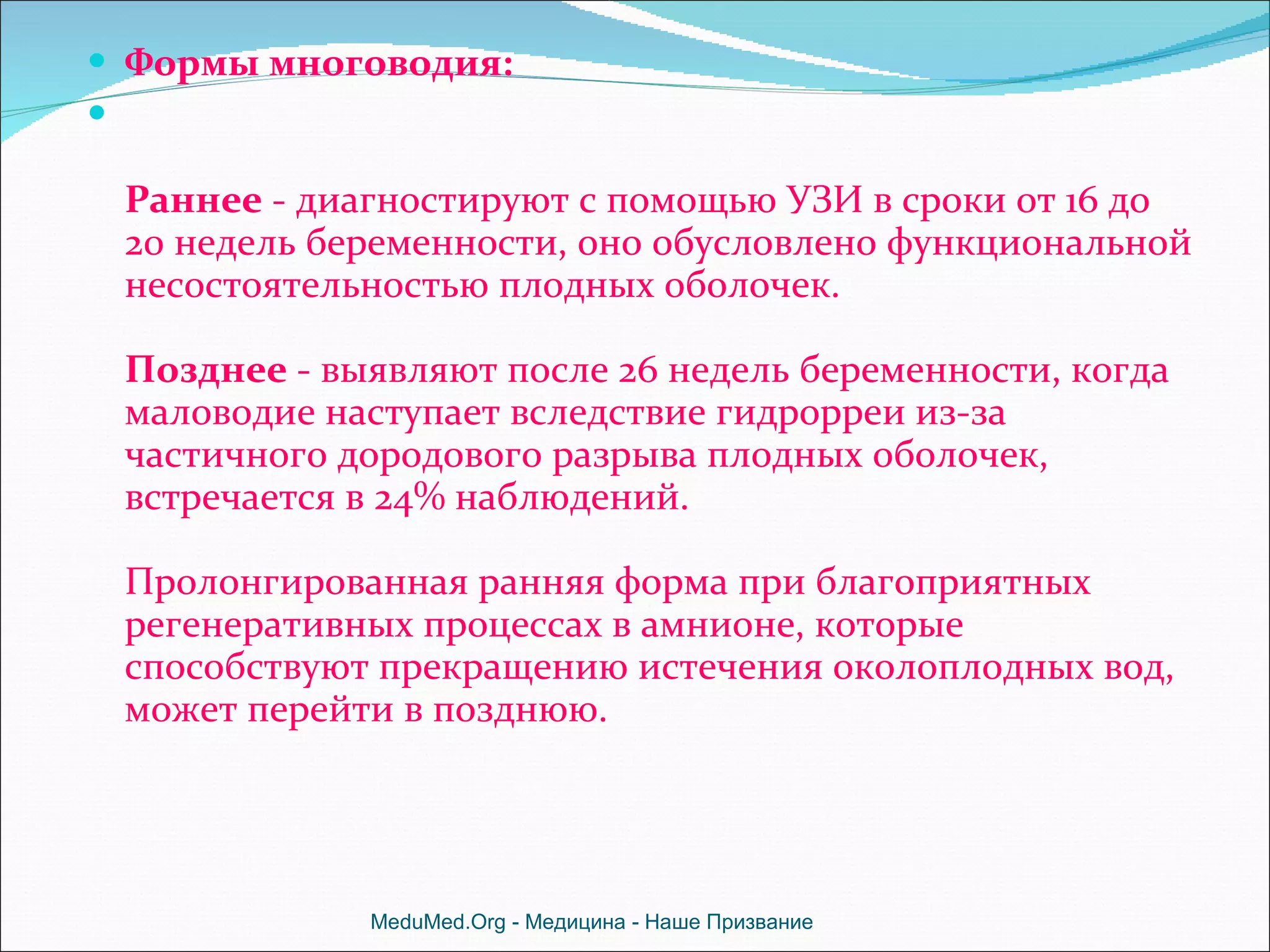 Формы многоводия:

Раннее - диагностируют с помощью УЗИ в сроки от 16 до 20 недель беременности, оно обусловлено функциональной несостоятельностью плодных оболочек.

Позднее - выявляют после 26 недель беременности, когда маловодие наступает вследствие гидрорреи из-за частичного дородового разрыва плодных оболочек, встречается в 24% наблюдений.

Пролонгированная ранняя форма при благоприятных регенеративных процессах в амнионе, которые способствуют прекращению истечения околоплодных вод, может перейти в позднюю.

MeduMed.Org - Медицина - Наше Призвание